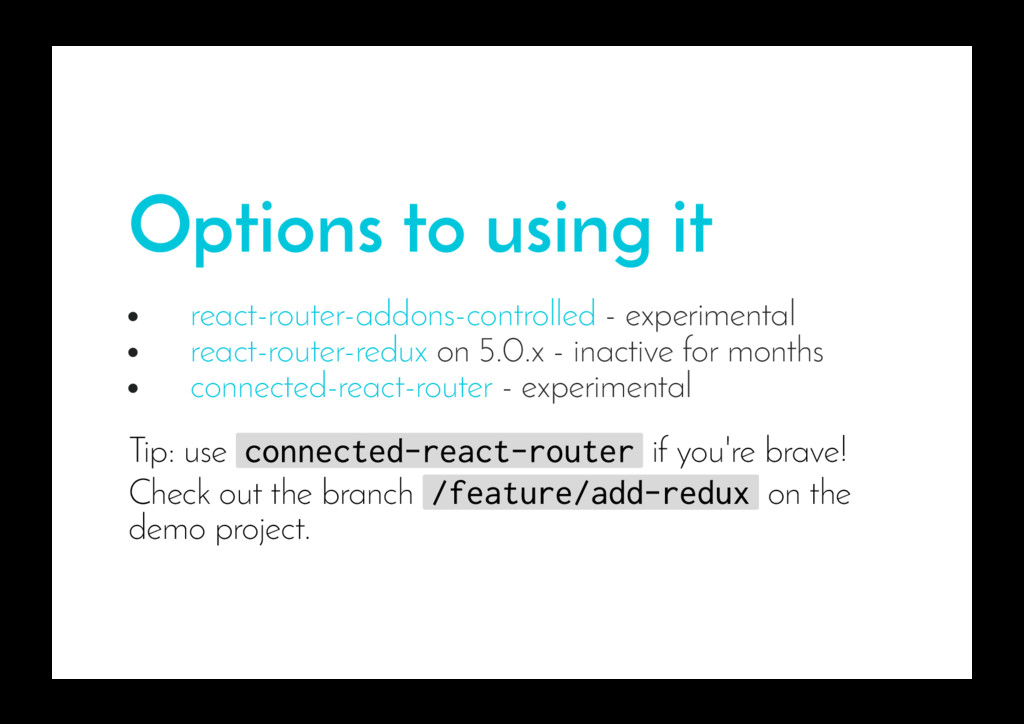 Options to using it

- react-router-addons-controlled - experimental
- react-router-redux on 5.0.x - inactive for months
- connected-react-router - experimental

Tip: use connected-react-router if you're brave! Check out the branch /feature/add-redux on the demo project.